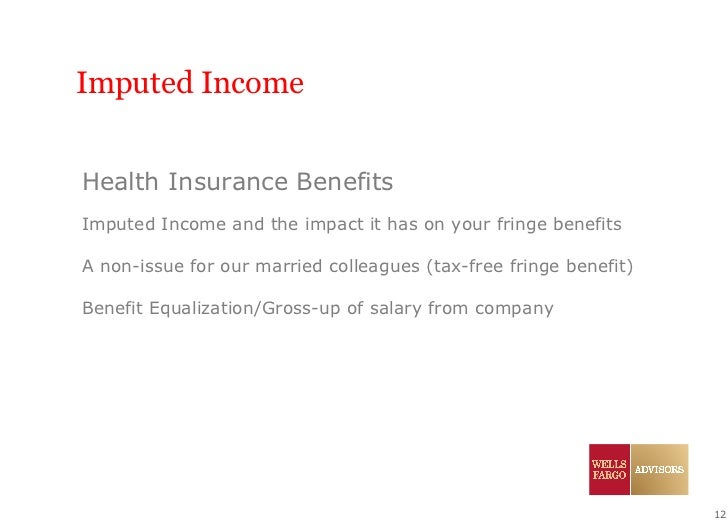 Imputed Income

Health Insurance Benefits

Imputed Income and the impact it has on your fringe benefits

A non-issue for our married colleagues (tax-free fringe benefit)

Benefit Equalization/Gross-up of salary from company

WELLS FARGO ADVISORS

12